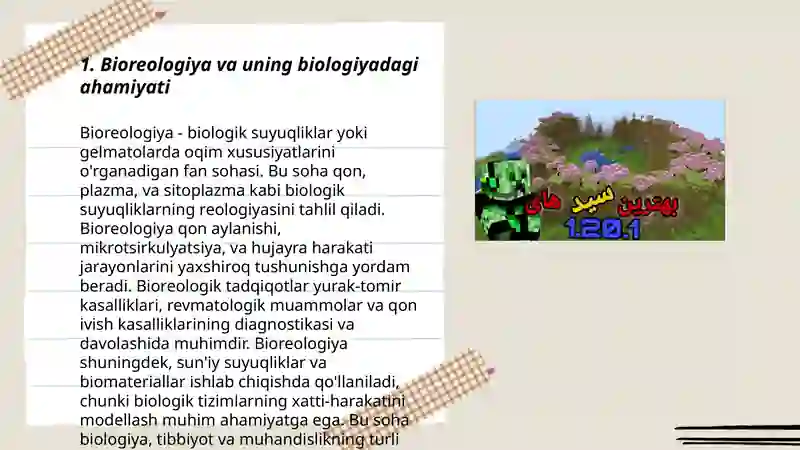 1. Bioreologiya va uning biologiyadagi ahamiyati

Bioreologiya - biologik suyuqliklar yoki gelmatolarda oqim xususiyatlarini o'rganadigan fan sohasi. Bu soha qon, plazma, va sitoplazma kabi biologik suyuqliklarning reologiyasini tahlil qiladi. Bioreologiya qon aylanishi, mikrotsirkulyatsiya, va hujayra harakati jarayonlarini yaxshiroq tushunishga yordam beradi. Bioreologik tadqiqotlar yurak-tomir kasalliklari, revmatologik muammolar va qon ivish kasalliklarining diagnostikasi va davolashida muhimdir. Bioreologiya shuningdek, sun'iy suyuqliklar va biomateriallar ishlab chiqishda qo'llaniladi, chunki biologik tizimlarning xatti-harakatini modellash muhim ahamiyatga ega. Bu soha biologiya, tibbiyot va muhandislikning turli

بهترین سید های
1.20.1